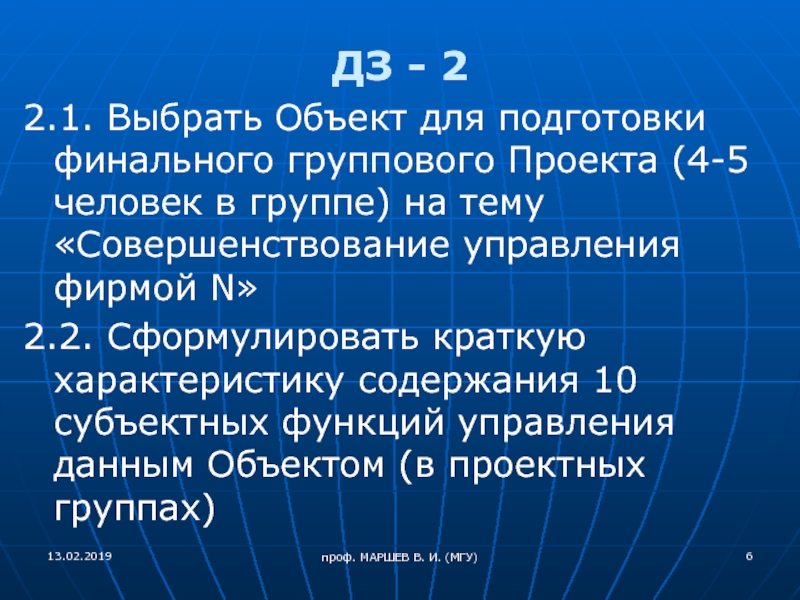 ДЗ - 2

2.1. Выбрать Объект для подготовки финального группового Проекта (4-5 человек в группе) на тему «Совершенствование управления фирмой N»

2.2. Сформулировать краткую характеристику содержания 10 субъектных функций управления данным Объектом (в проектных группах)

13.02.2019

проф. МАРШЕВ В. И. (МГУ)

6